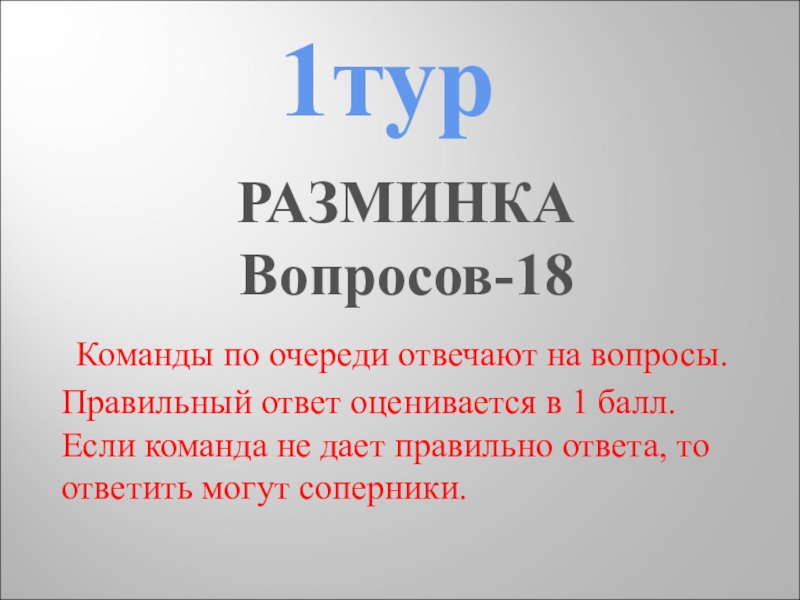 1тур

РАЗМИНКА
Вопросов-18

Команды по очереди отвечают на вопросы. Правильный ответ оценивается в 1 балл. Если команда не дает правильно ответа, то ответить могут соперники.